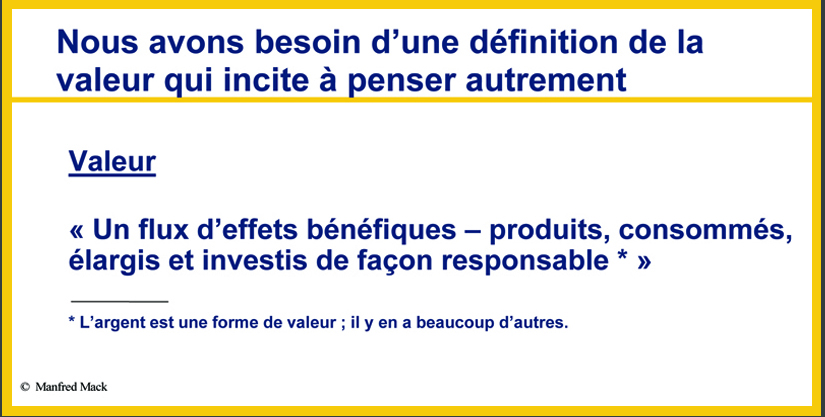 Nous avons besoin d’une définition de la valeur qui incite à penser autrement

Valeur

« Un flux d’effets bénéfiques – produits, consommés, élargis et investis de façon responsable * »

* L’argent est une forme de valeur ; il y en a beaucoup d’autres.

© Manfred Mack